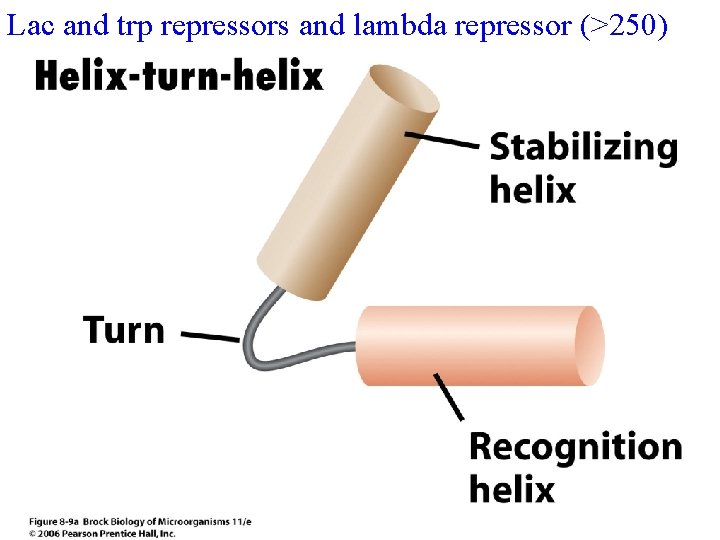 Lac and trp repressors and lambda repressor (>250)

Helix-turn-helix

Stabilizing helix

Turn

Recognition helix

Figure 8-9a Brock Biology of Microorganisms 11/e
© 2006 Pearson Prentice Hall, Inc.